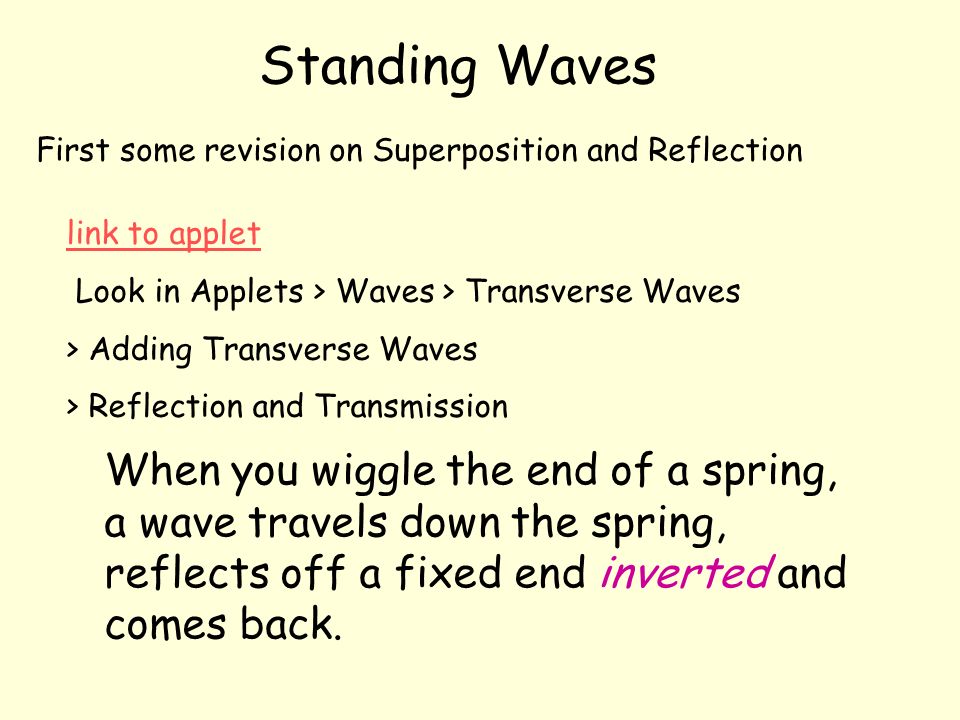 Standing Waves

First some revision on Superposition and Reflection

link to applet

Look in Applets > Waves > Transverse Waves

> Adding Transverse Waves

> Reflection and Transmission

When you wiggle the end of a spring, a wave travels down the spring, reflects off a fixed end inverted and comes back.